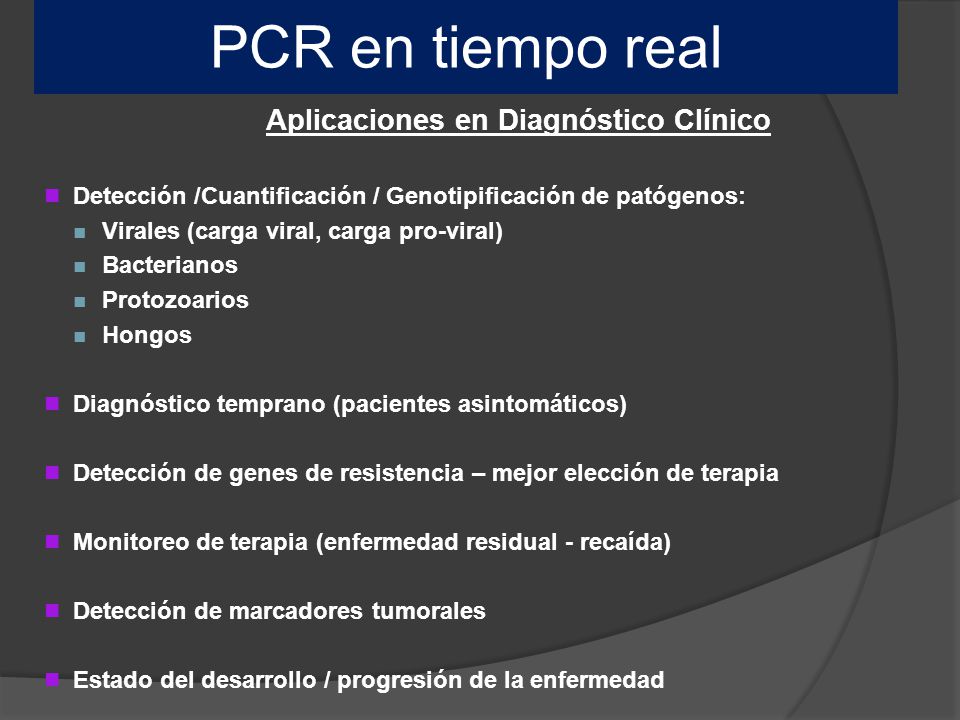 PCR en tiempo real

Aplicaciones en Diagnóstico Clínico

Detección /Cuantificación / Genotipificación de patógenos:
Virales (carga viral, carga pro-viral)
Bacterianos
Protozoarios
Hongos

Diagnóstico temprano (pacientes asintomáticos)

Detección de genes de resistencia – mejor elección de terapia

Monitoreo de terapia (enfermedad residual - recaída)

Detección de marcadores tumorales

Estado del desarrollo / progresión de la enfermedad